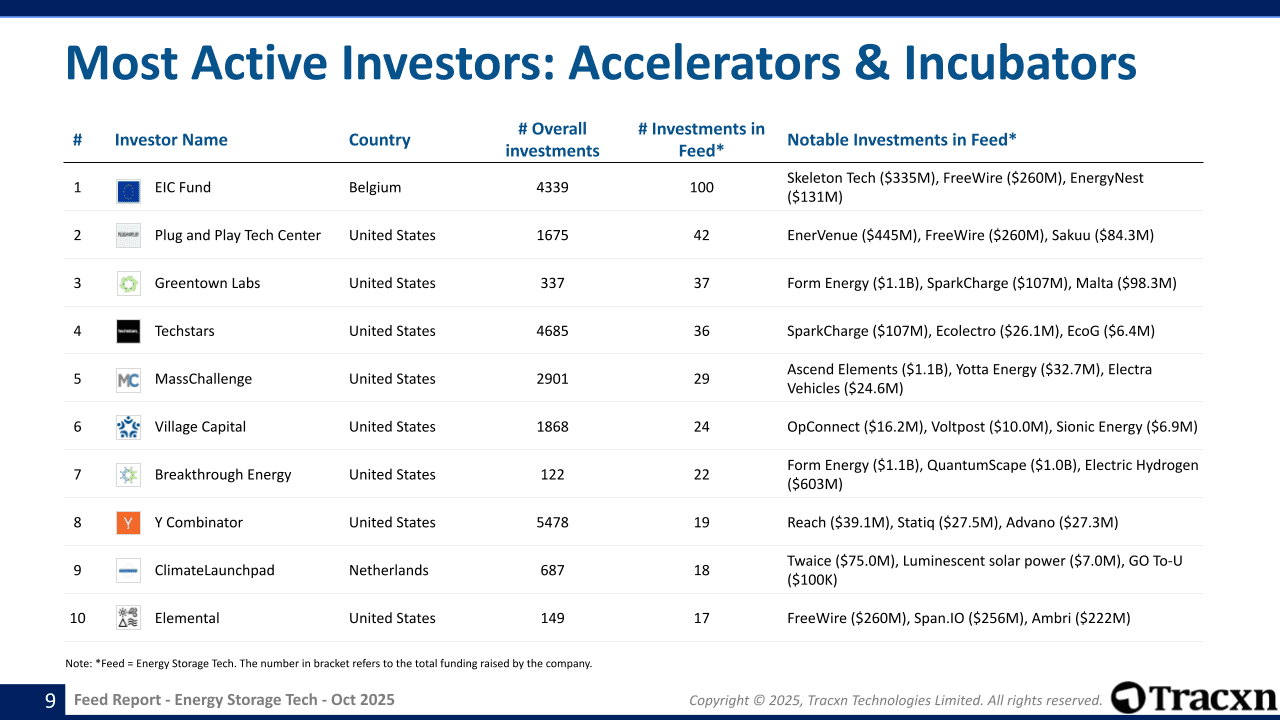 Most Active Investors: Accelerators & Incubators

| # | Investor Name | Country | # Overall investments | # Investments in Feed* | Notable Investments in Feed* |
|---|---|---|---|---|---|
| 1 | EIC Fund | Belgium | 4339 | 100 | Skeleton Tech (\$335M), FreeWire (\$260M), EnergyNest (\$131M) |
| 2 | Plug and Play Tech Center | United States | 1675 | 42 | EnerVenue (\$445M), FreeWire (\$260M), Sakuu (\$84.3M) |
| 3 | Greentown Labs | United States | 337 | 37 | Form Energy (\$1.1B), SparkCharge (\$107M), Malta (\$98.3M) |
| 4 | Techstars | United States | 4685 | 36 | SparkCharge (\$107M), Ecolectro (\$26.1M), EcoG (\$6.4M) |
| 5 | MassChallenge | United States | 2901 | 29 | Ascend Elements (\$1.1B), Yotta Energy (\$32.7M), Electra Vehicles (\$24.6M) |
| 6 | Village Capital | United States | 1868 | 24 | OpConnect (\$16.2M), Voltpost (\$10.0M), Sionic Energy (\$6.9M) |
| 7 | Breakthrough Energy | United States | 122 | 22 | Form Energy (\$1.1B), QuantumScape (\$1.0B), Electric Hydrogen (\$603M) |
| 8 | Y Combinator | United States | 5478 | 19 | Reach (\$39.1M), Statiq (\$27.5M), Advano (\$27.3M) |
| 9 | ClimateLaunchpad | Netherlands | 687 | 18 | Twaice (\$75.0M), Luminescent solar power (\$7.0M), GO To-U (\$100K) |
| 10 | Elemental | United States | 149 | 17 | FreeWire (\$260M), Span.IO (\$256M), Ambri (\$222M) |

Note: *Feed = Energy Storage Tech. The number in bracket refers to the total funding raised by the company.

9 Feed Report - Energy Storage Tech - Oct 2025

Copyright © 2025, Tracxn Technologies Limited. All rights reserved.

Tracxn